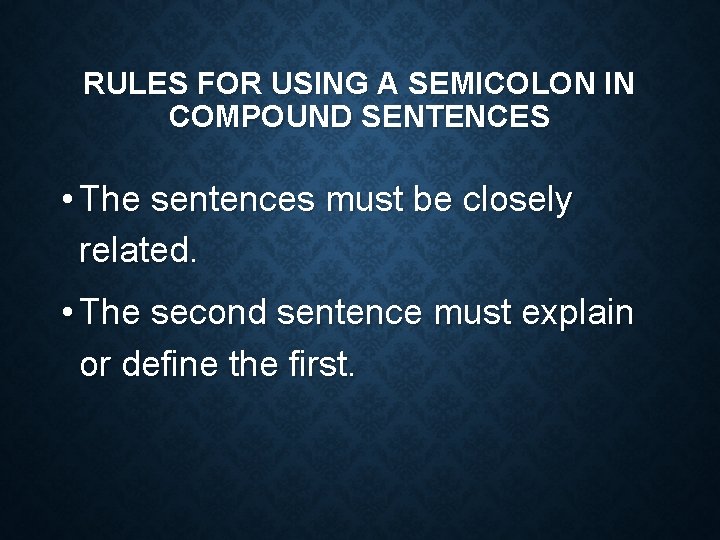 RULES FOR USING A SEMICOLON IN COMPOUND SENTENCES

• The sentences must be closely related.

• The second sentence must explain or define the first.